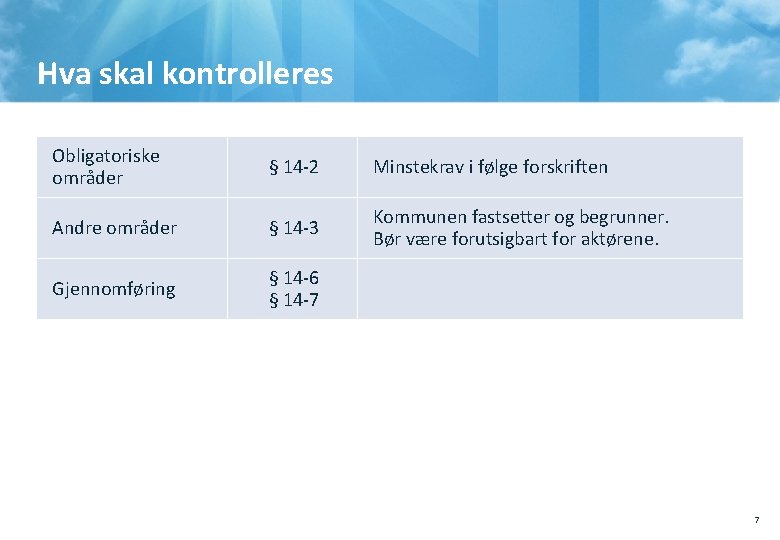 Hva skal kontrolleres

| Obligatoriske områder | § 14-2 | Minstekrav i følge forskriften |
|---|---|---|
| Andre områder | § 14-3 | Kommunen fastsetter og begrunner. Bør være forutsigbart for aktørene. |
| Gjennomføring | § 14-6 § 14-7 | |

7